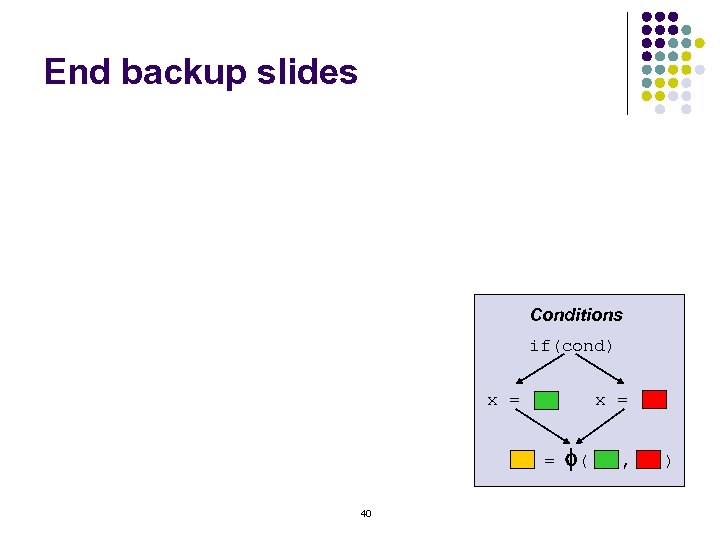 End backup slides

Conditions

if(cond)

x =

x =

= $\phi$( , )

40